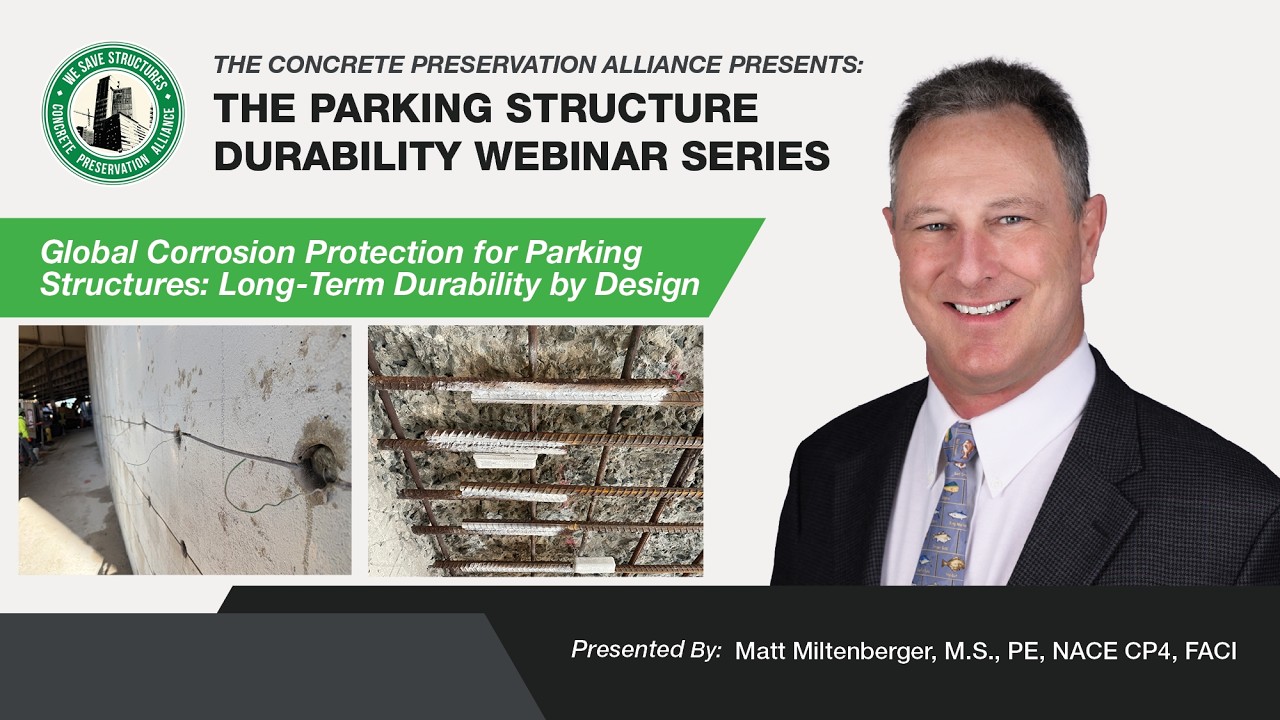 WE SAVE STRUCTURES
CONCRETE PRESERVATION ALLIANCE

THE CONCRETE PRESERVATION ALLIANCE PRESENTS:

THE PARKING STRUCTURE DURABILITY WEBINAR SERIES

Global Corrosion Protection for Parking Structures: Long-Term Durability by Design

Presented By: Matt Miltenberger, M.S., PE, NACE CP4, FACI